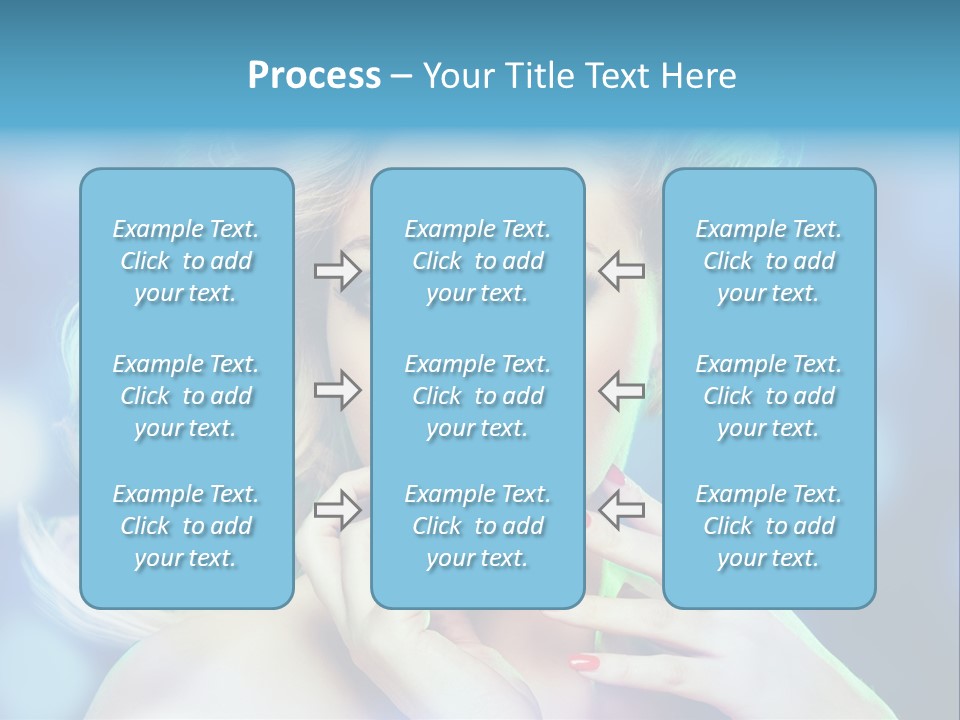 Process – Your Title Text Here

Example Text. Click to add your text.

Example Text. Click to add your text.

Example Text. Click to add your text.

Example Text. Click to add your text.

Example Text. Click to add your text.

Example Text. Click to add your text.

Example Text. Click to add your text.

Example Text. Click to add your text.

Example Text. Click to add your text.